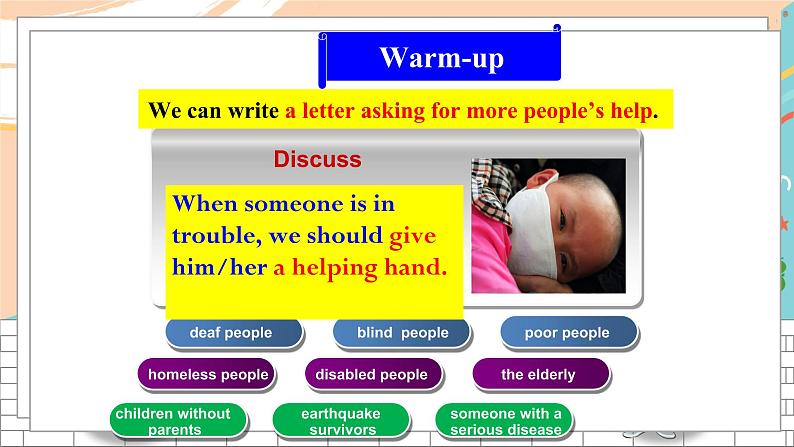 Warm-up

We can write a letter asking for more people's help.

Discuss

When someone is in trouble, we should give him/her a helping hand.

deaf people

blind people

poor people

homeless people

disabled people

the elderly

children without parents

earthquake survivors

someone with a serious disease